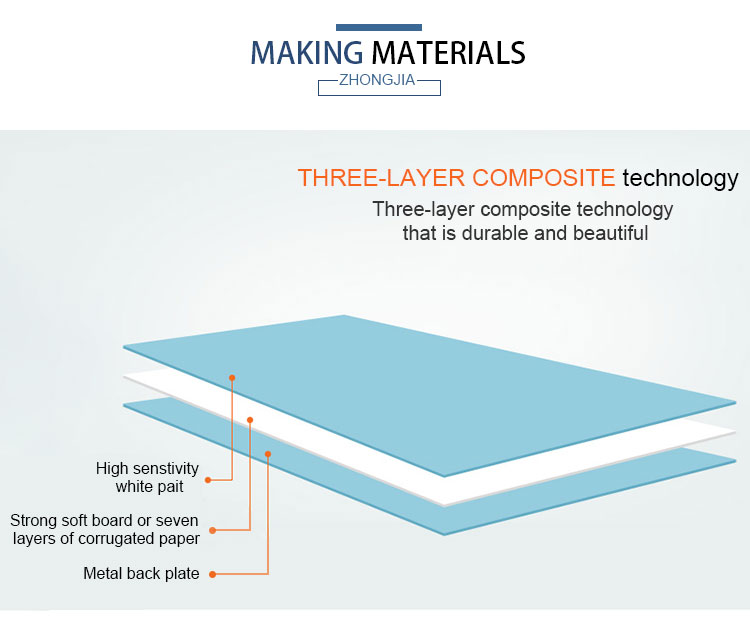 MAKING MATERIALS
ZHONGJIA

THREE-LAYER COMPOSITE technology
Three-layer composite technology that is durable and beautiful

High senstivity white pait

Strong soft board or seven layers of corrugated paper

Metal back plate